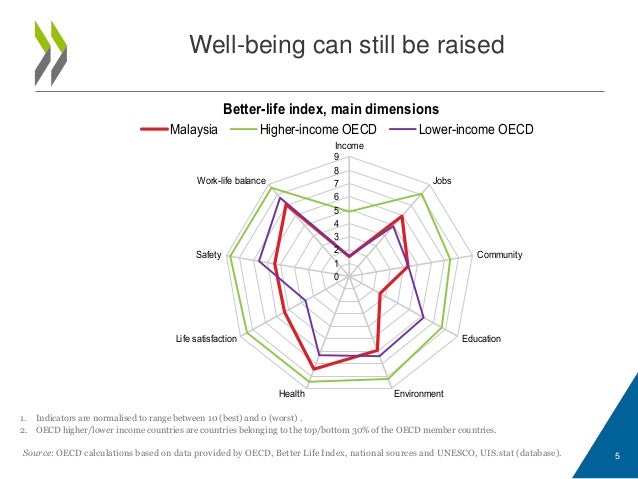 Well-being can still be raised

Better-life index, main dimensions

Malaysia
Higher-income OECD
Lower-income OECD

Income
9
8
7
6
5
4
3
2
1
0

Jobs
Community
Education
Environment
Health
Life satisfaction
Safety
Work-life balance

1. Indicators are normalised to range between 10 (best) and 0 (worst) .
2. OECD higher/lower income countries are countries belonging to the top/bottom 30% of the OECD member countries.

Source: OECD calculations based on data provided by OECD, Better Life Index, national sources and UNESCO, UIS.stat (database).

5